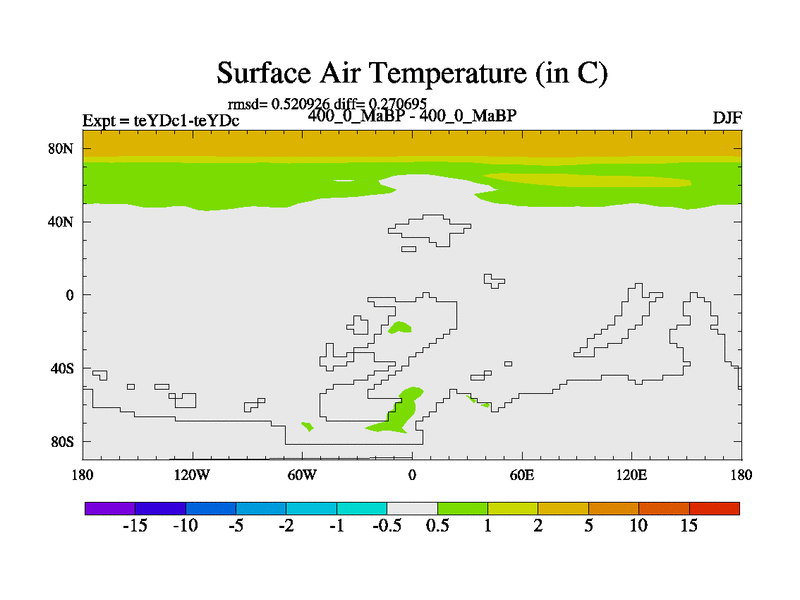 Surface Air Temperature (in C)

rmsd= 0.520926 diff= 0.270695

Expt = teYDc1-teYDc

400_0_MaBP - 400_0_MaBP

DJF

80N
40N
0
40S
80S

180
120W
60W
0
60E
120E
180

-15 -10 -5 -2 -1 -0.5 0.5 1 2 5 10 15